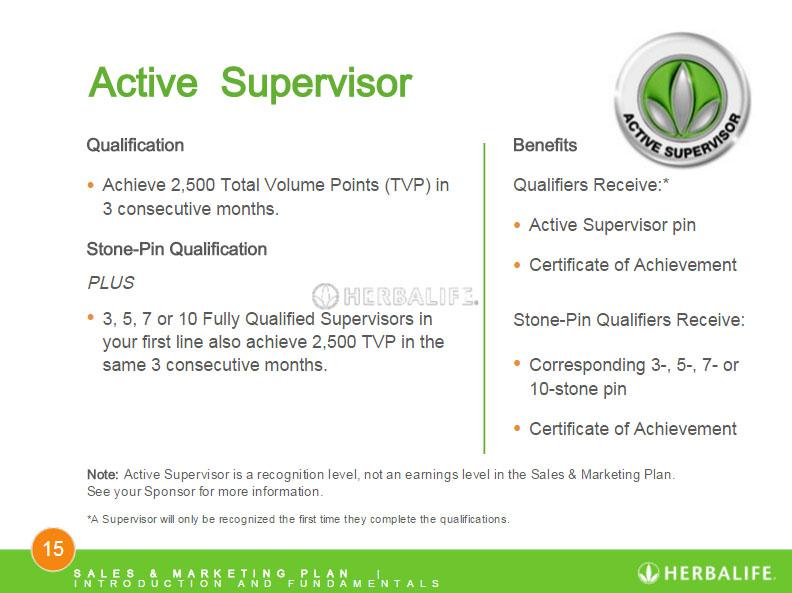 Active Supervisor

ACTIVE SUPERVISOR

Qualification

• Achieve 2,500 Total Volume Points (TVP) in 3 consecutive months.

Stone-Pin Qualification

PLUS

• 3, 5, 7 or 10 Fully Qualified Supervisors in your first line also achieve 2,500 TVP in the same 3 consecutive months.

HERBALIFE.

Benefits

Qualifiers Receive:*

• Active Supervisor pin

• Certificate of Achievement

Stone-Pin Qualifiers Receive:

• Corresponding 3-, 5-, 7- or 10-stone pin

• Certificate of Achievement

Note: Active Supervisor is a recognition level, not an earnings level in the Sales & Marketing Plan. See your Sponsor for more information.

*A Supervisor will only be recognized the first time they complete the qualifications.

15

SALES & MARKETING PLAN | INTRODUCTION AND FUNDAMENTALS

HERBALIFE.